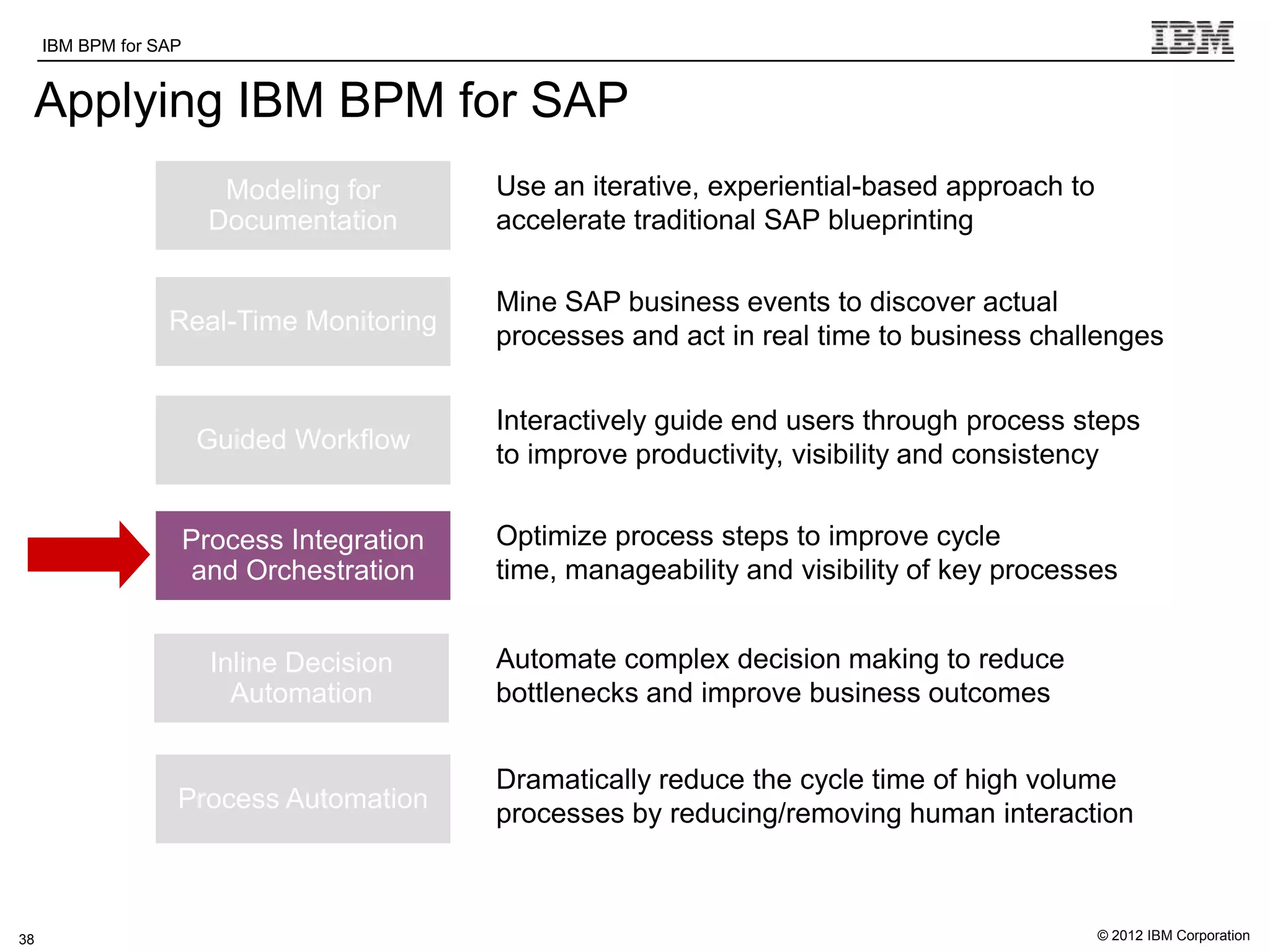 IBM BPM for SAP

IBM

Applying IBM BPM for SAP

Modeling for Documentation

Use an iterative, experiential-based approach to accelerate traditional SAP blueprinting

Real-Time Monitoring

Mine SAP business events to discover actual processes and act in real time to business challenges

Guided Workflow

Interactively guide end users through process steps to improve productivity, visibility and consistency

Process Integration and Orchestration

Optimize process steps to improve cycle time, manageability and visibility of key processes

Inline Decision Automation

Automate complex decision making to reduce bottlenecks and improve business outcomes

Process Automation

Dramatically reduce the cycle time of high volume processes by reducing/removing human interaction

38

© 2012 IBM Corporation